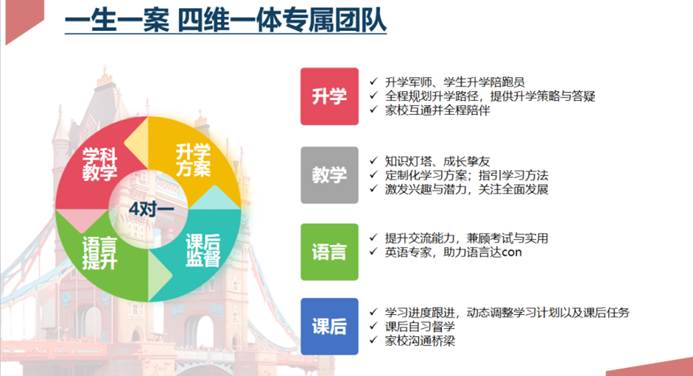 一生一案 四维一体专属团队

学科教学
升学方案
4对一
语言提升
课后监督

升学
✓ 升学军师、学生升学陪跑员
✓ 全程规划升学路径，提供升学策略与答疑
✓ 家校互通并全程陪伴

教学
✓ 知识灯塔、成长挚友
✓ 定制化学习方案；指引学习方法
✓ 激发兴趣与潜力，关注全面发展

语言
✓ 提升交流能力，兼顾考试与实用
✓ 英语专家，助力语言达con

课后
✓ 学习进度跟进，动态调整学习计划以及课后任务
✓ 课后自习督学
✓ 家校沟通桥梁